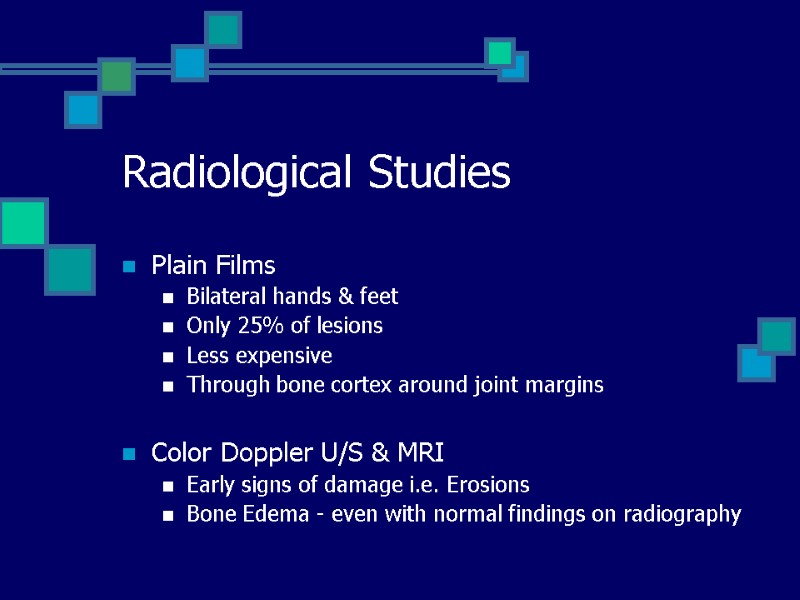 Radiological Studies

- Plain Films
  - Bilateral hands & feet
  - Only 25% of lesions
  - Less expensive
  - Through bone cortex around joint margins

- Color Doppler U/S & MRI
  - Early signs of damage i.e. Erosions
  - Bone Edema - even with normal findings on radiography